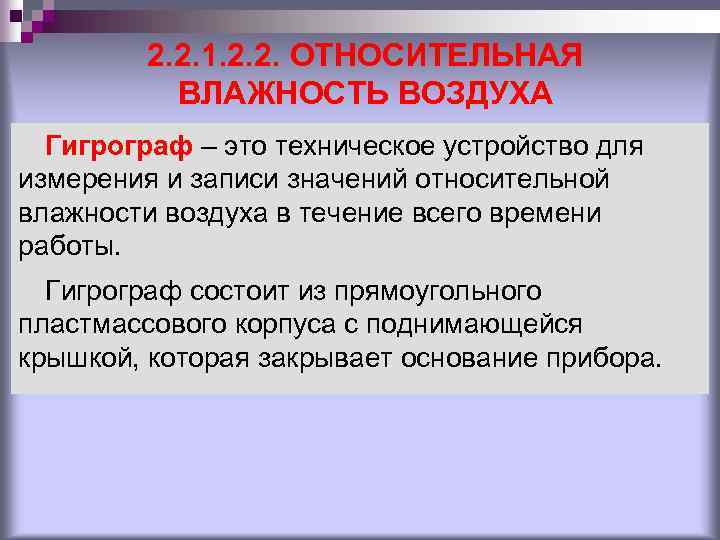 2.2.1.2.2. ОТНОСИТЕЛЬНАЯ ВЛАЖНОСТЬ ВОЗДУХА

Гигрограф – это техническое устройство для измерения и записи значений относительной влажности воздуха в течение всего времени работы.

Гигрограф состоит из прямоугольного пластмассового корпуса с поднимающейся крышкой, которая закрывает основание прибора.